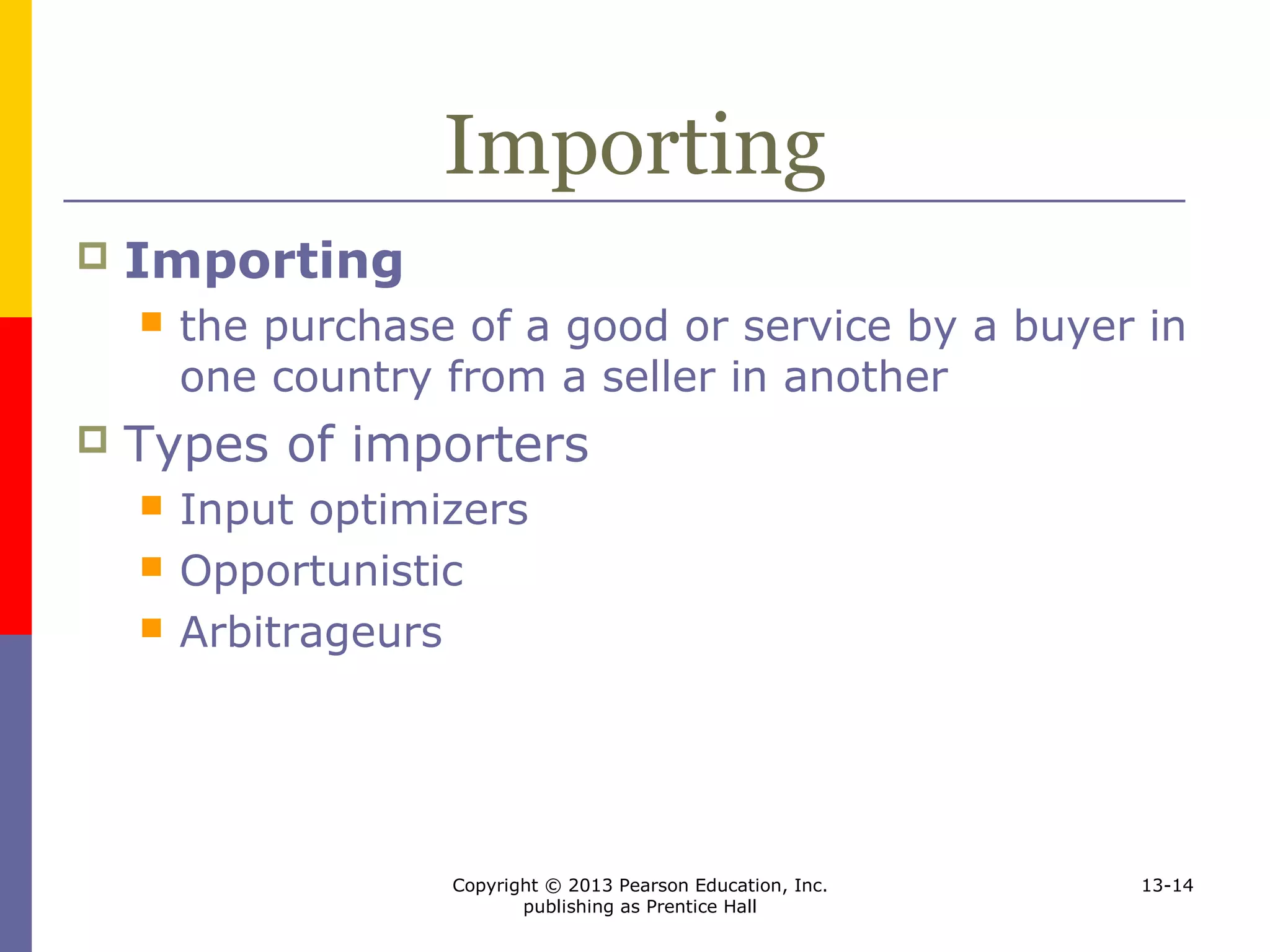 Importing

Importing

the purchase of a good or service by a buyer in one country from a seller in another

Types of importers

Input optimizers

Opportunistic

Arbitrageurs

Copyright © 2013 Pearson Education, Inc. publishing as Prentice Hall

13-14